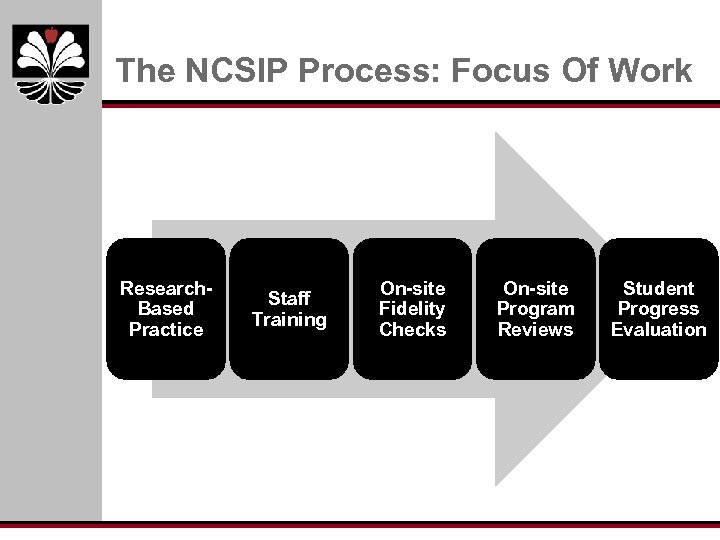 The NCSIP Process: Focus Of Work

Research-Based Practice

Staff Training

On-site Fidelity Checks

On-site Program Reviews

Student Progress Evaluation